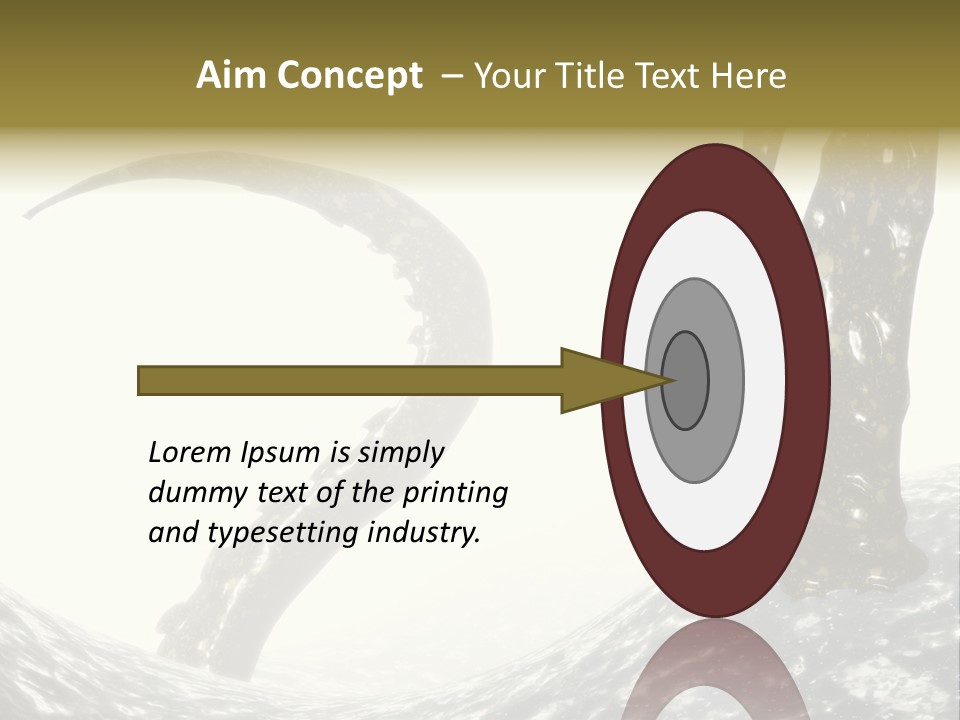 Aim Concept – Your Title Text Here

Lorem Ipsum is simply dummy text of the printing and typesetting industry.